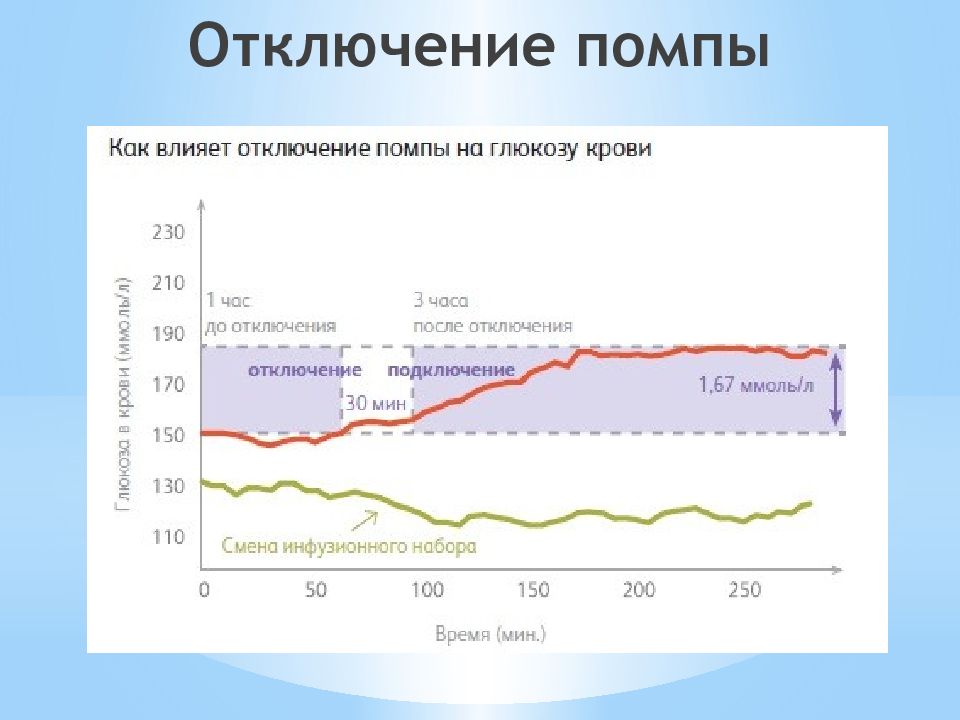 Отключение помпы

Как влияет отключение помпы на глюкозу крови

Глюкоза в крови (ммоль/л)

230
210
190
170
150
130
110

1 час до отключения

3 часа после отключения

отключение

подключение

30 мин

1,67 ммоль/л

Смена инфузионного набора

0 50 100 150 200 250

Время (мин.)